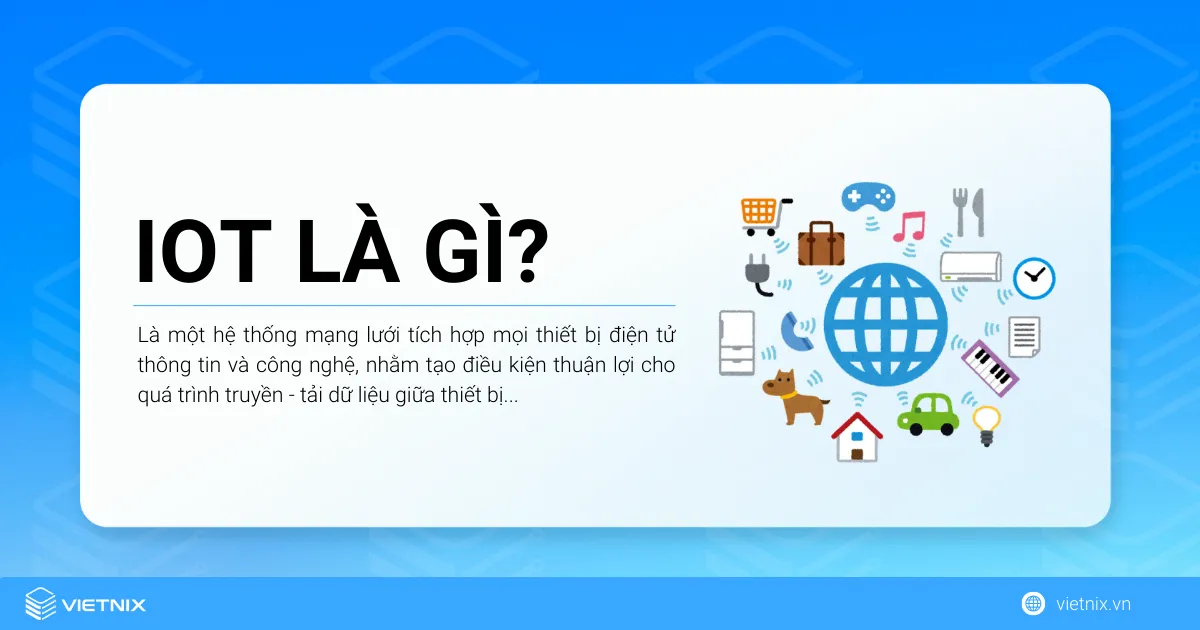 IOT LÀ GÌ?

Là một hệ thống mạng lưới tích hợp mọi thiết bị điện tử thông tin và công nghệ, nhằm tạo điều kiện thuận lợi cho quá trình truyền - tải dữ liệu giữa thiết bị...

VIETNIX

vietnix.vn